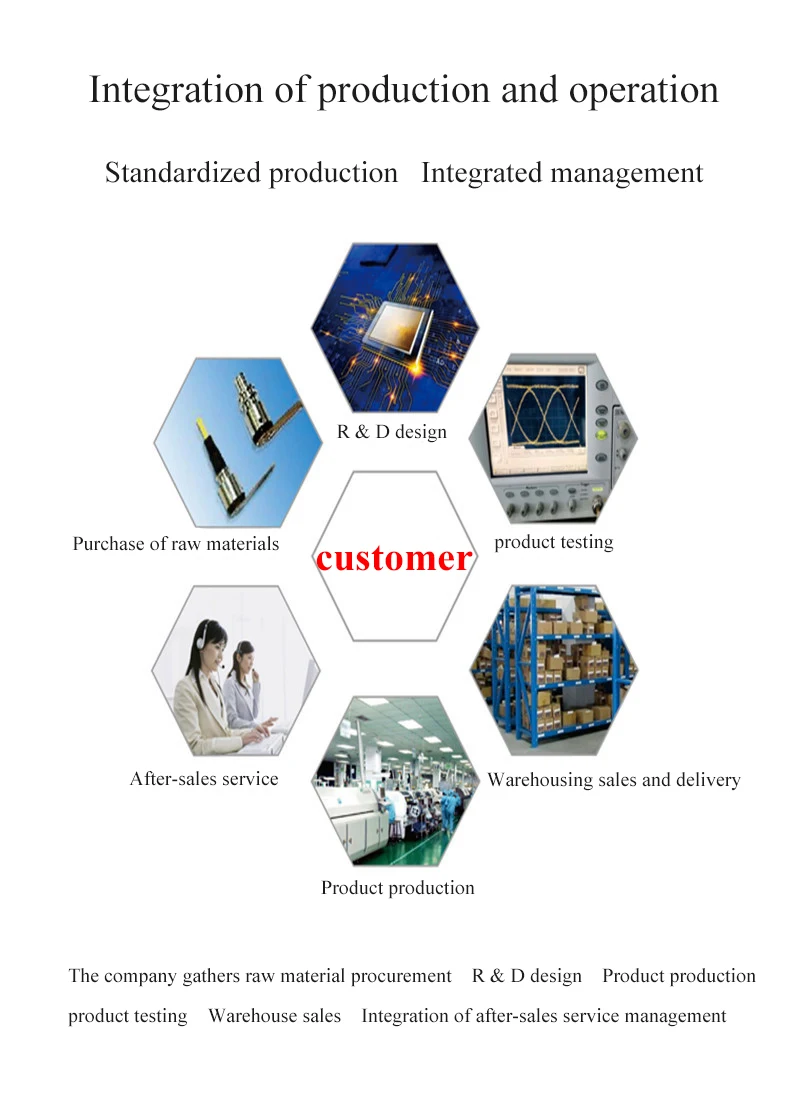 Integration of production and operation

Standardized production   Integrated management

R & D design

Purchase of raw materials

customer

product testing

After-sales service

Warehousing sales and delivery

Product production

The company gathers raw material procurement   R & D design   Product production   product testing   Warehouse sales   Integration of after-sales service management